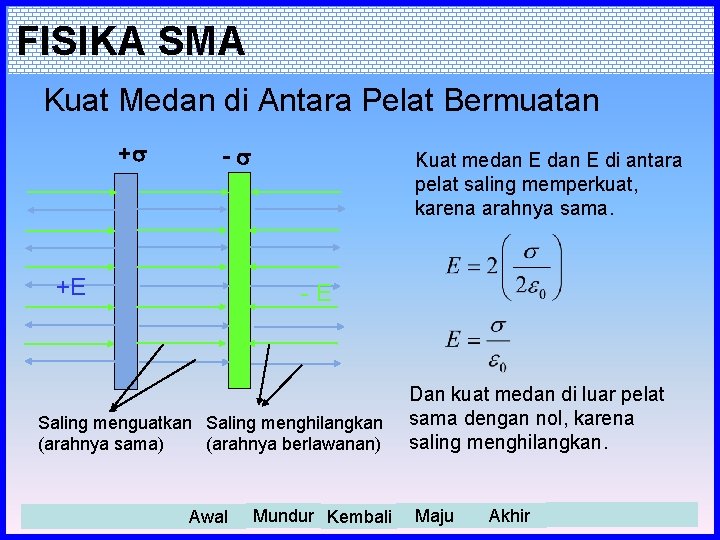 FISIKA SMA

Kuat Medan di Antara Pelat Bermuatan

$+\sigma$

$-\sigma$

+E

- E

Saling menguatkan (arahnya sama)

Saling menghilangkan (arahnya berlawanan)

Kuat medan E dan E di antara pelat saling memperkuat, karena arahnya sama.

$E = 2\left(\frac{\sigma}{2\varepsilon_0}\right)$

$E = \frac{\sigma}{\varepsilon_0}$

Dan kuat medan di luar pelat sama dengan nol, karena saling menghilangkan.

Awal Mundur Kembali Maju Akhir